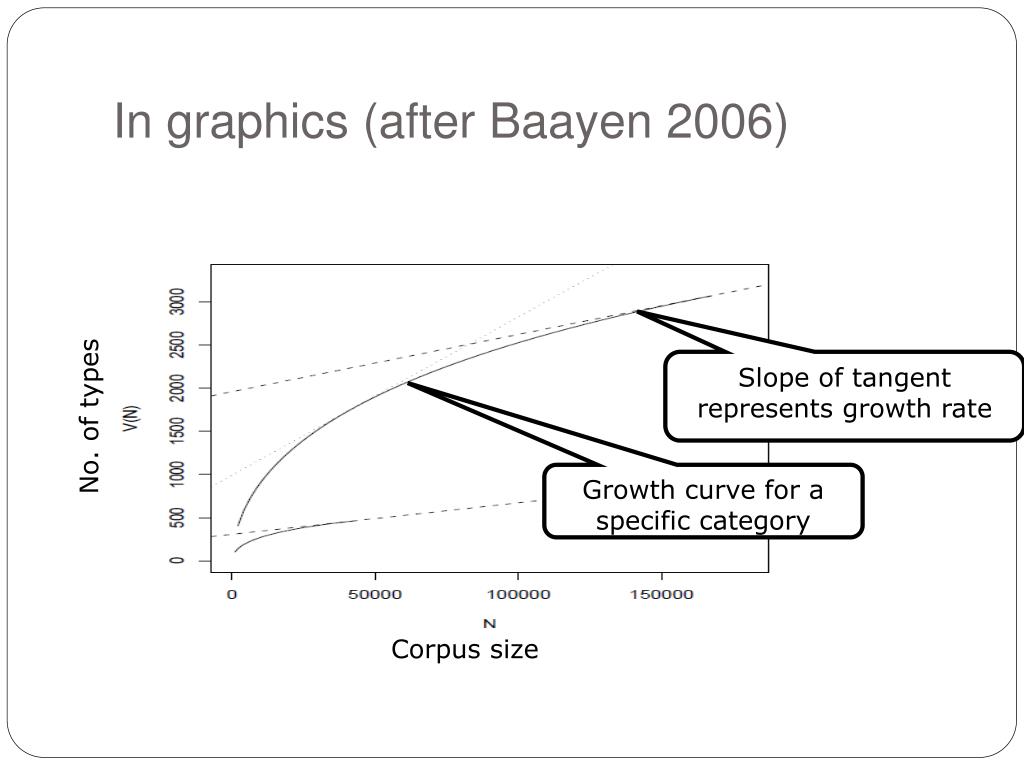 In graphics (after Baayen 2006)

No. of types

V(N)

3000
2500
2000
1500
1000
500
0

0
50000
100000
150000

N

Corpus size

Slope of tangent represents growth rate

Growth curve for a specific category